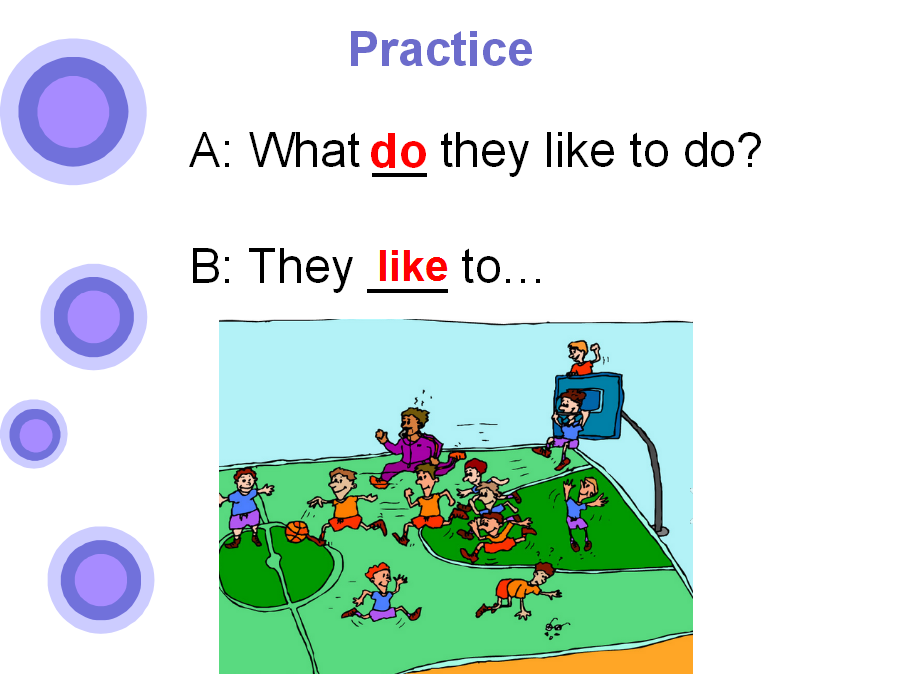 Practice

A: What do they like to do?

B: They like to…